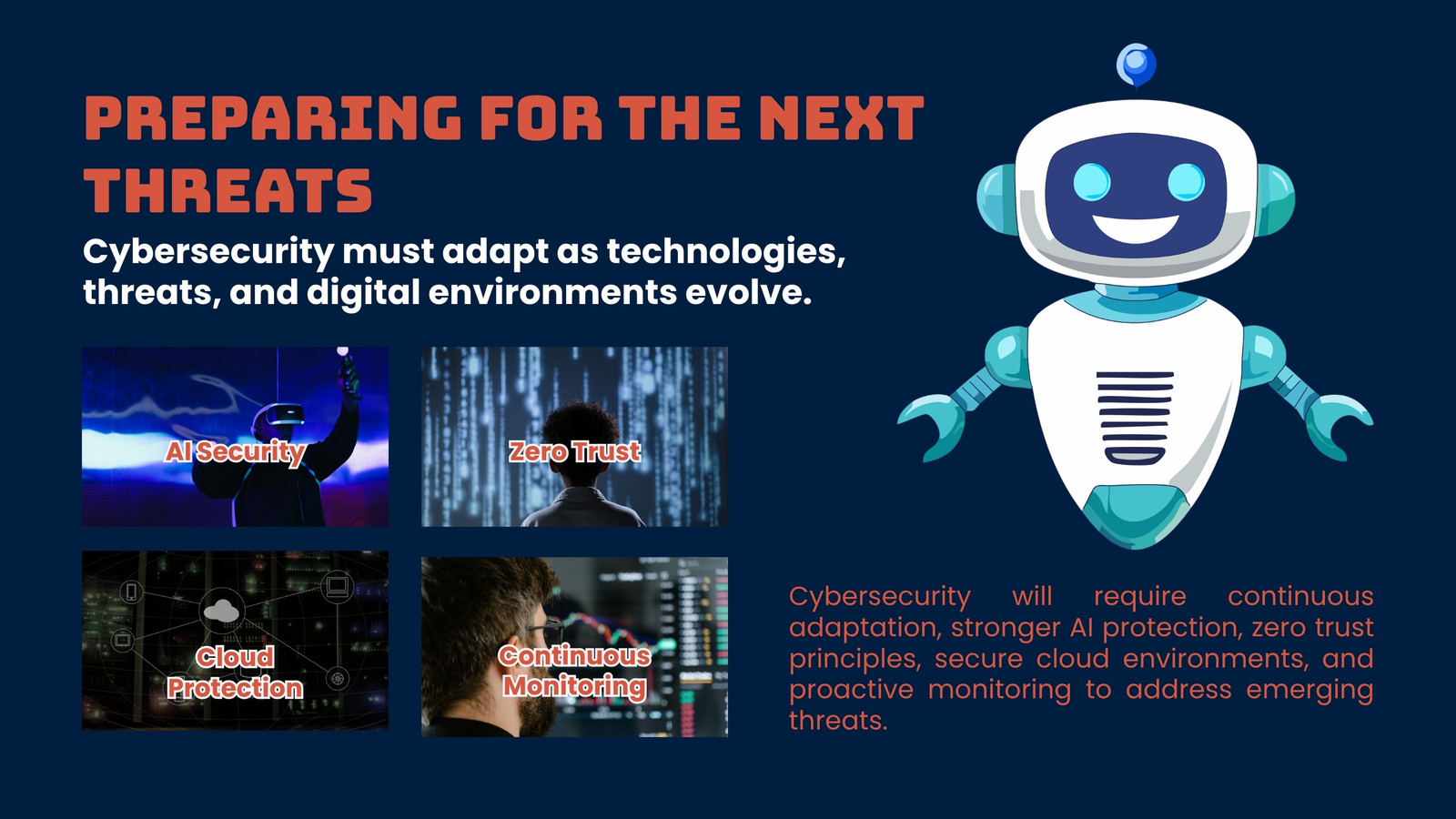 PREPARING FOR THE NEXT THREATS

Cybersecurity must adapt as technologies, threats, and digital environments evolve.

AI Security

Zero Trust

Cloud Protection

Continuous Monitoring

Cybersecurity will require continuous adaptation, stronger AI protection, zero trust principles, secure cloud environments, and proactive monitoring to address emerging threats.